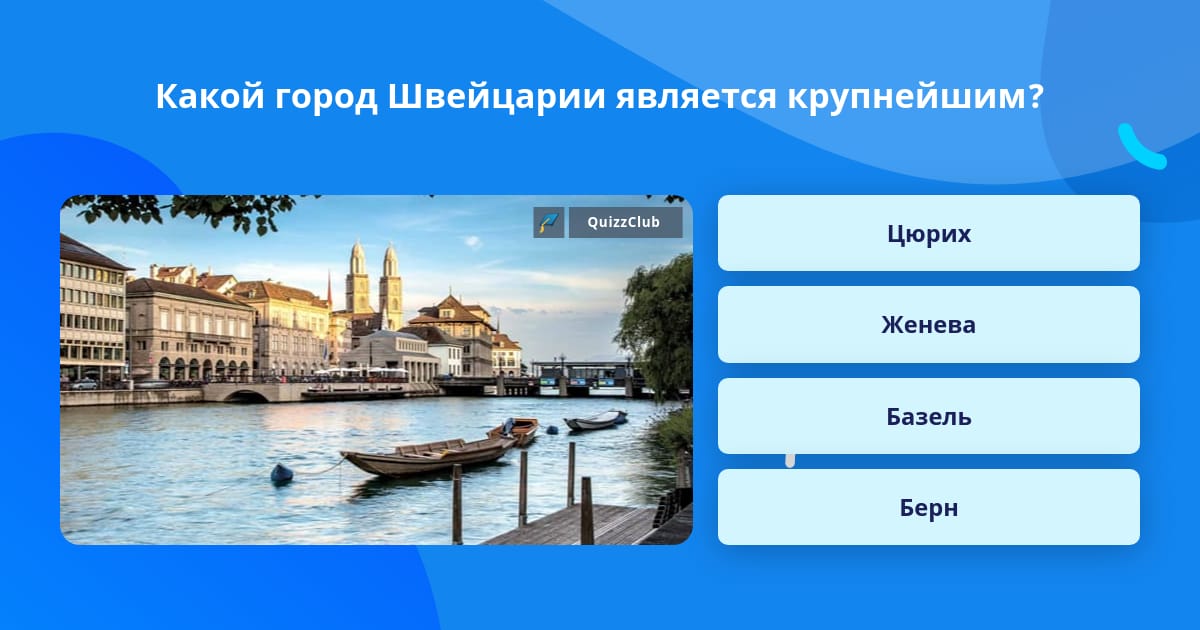 Какой город Швейцарии является крупнейшим?

QuizzClub

Цюрих

Женева

Базель

Берн